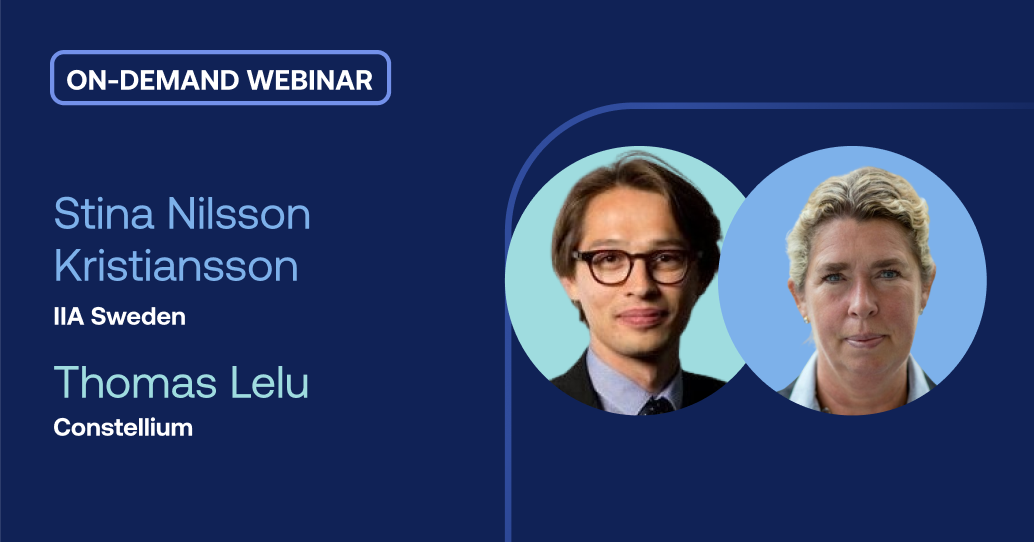 ON-DEMAND WEBINAR

Stina Nilsson Kristiansson

IIA Sweden

Thomas Lelu

Constellium